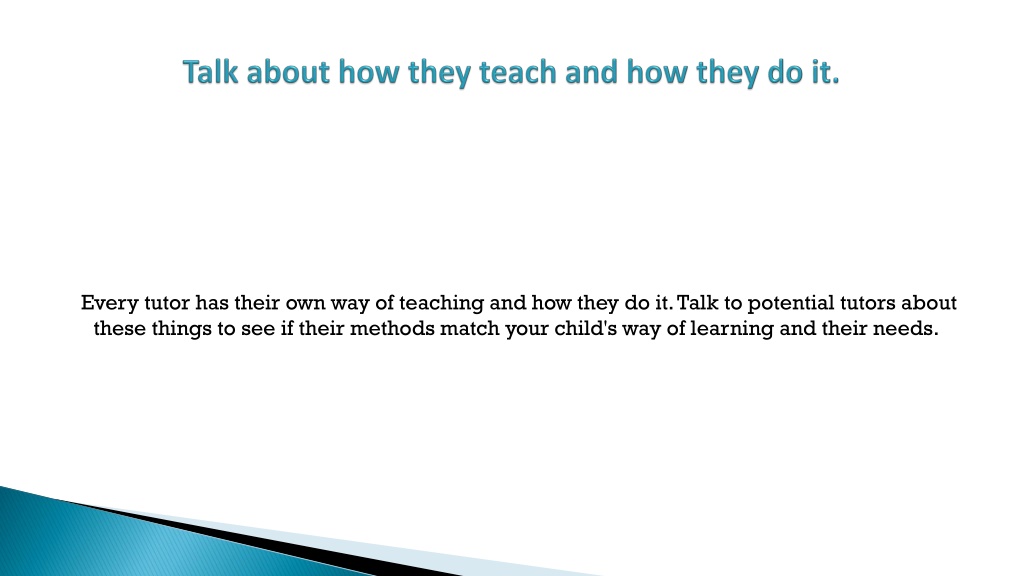 Talk about how they teach and how they do it.

Every tutor has their own way of teaching and how they do it. Talk to potential tutors about these things to see if their methods match your child's way of learning and their needs.